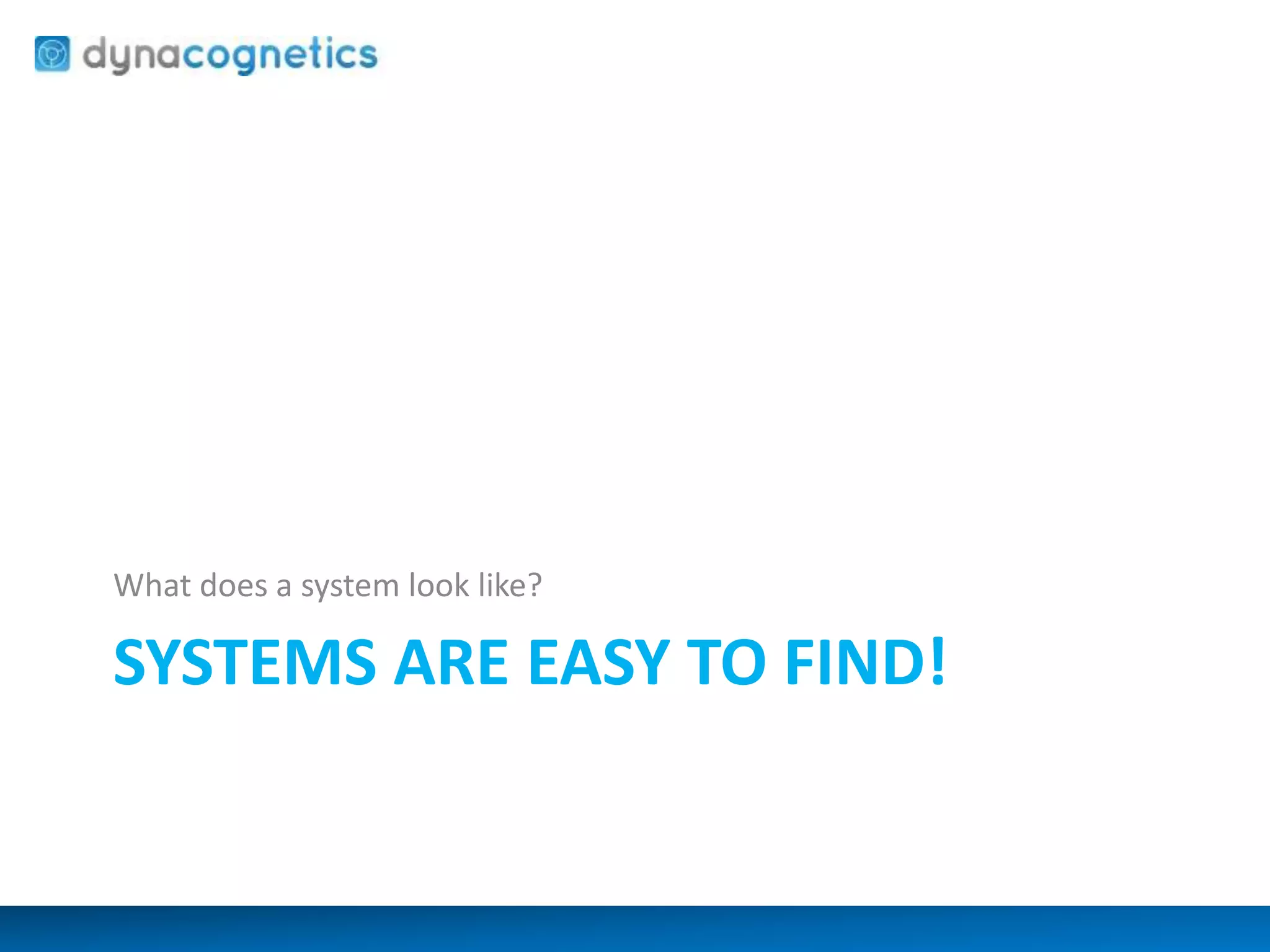 dynacognetics

What does a system look like?

SYSTEMS ARE EASY TO FIND!